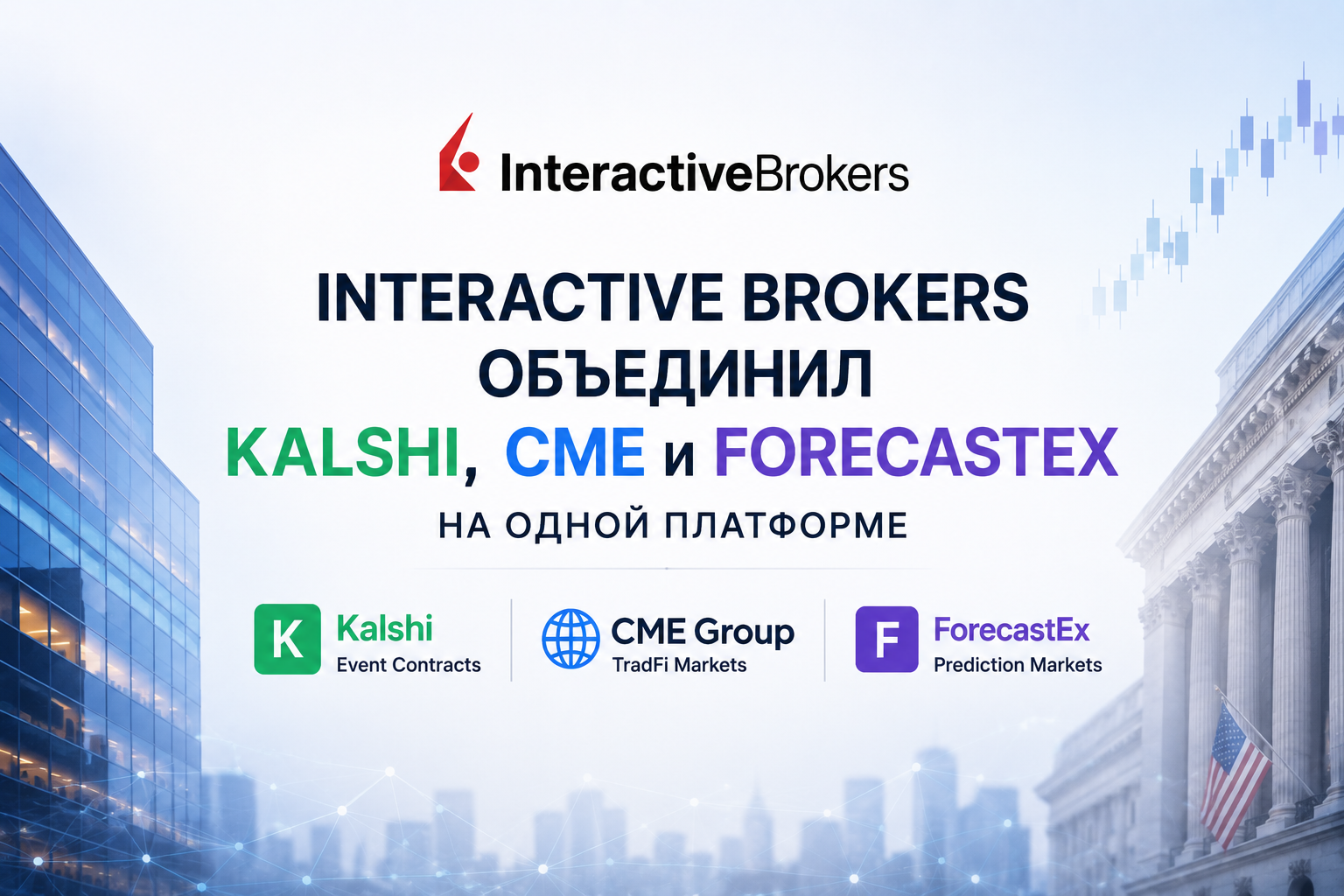 InteractiveBrokers

INTERACTIVE BROKERS ОБЪЕДИНИЛ KALSHI, CME и FORECASTEX

НА ОДНОЙ ПЛАТФОРМЕ

K Kalshi
Event Contracts

CME Group
TradFi Markets

F ForecastEx
Prediction Markets